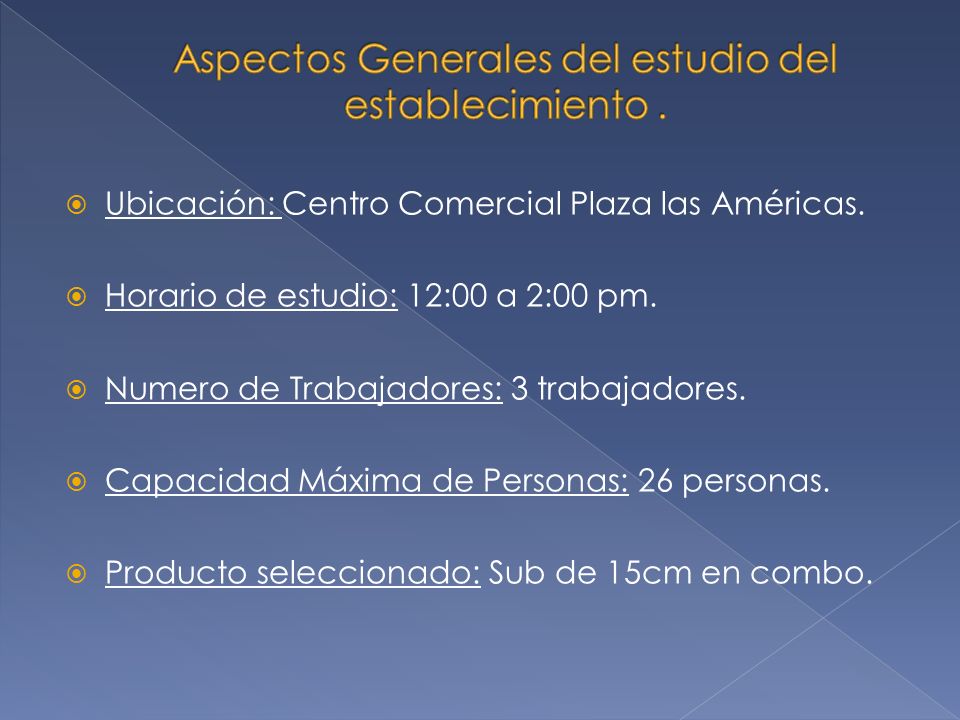 Aspectos Generales del estudio del establecimiento .

Ubicación: Centro Comercial Plaza las Américas.

Horario de estudio: 12:00 a 2:00 pm.

Numero de Trabajadores: 3 trabajadores.

Capacidad Máxima de Personas: 26 personas.

Producto seleccionado: Sub de 15cm en combo.